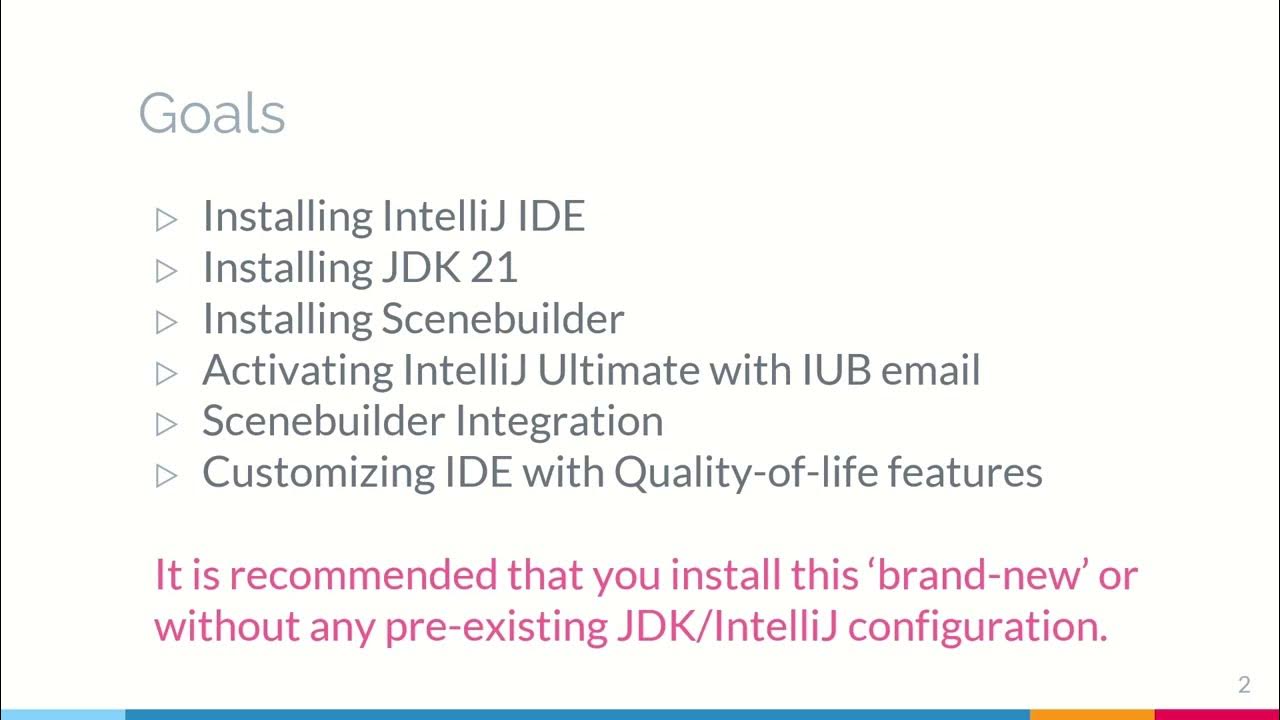 Goals

▷ Installing IntelliJ IDE
▷ Installing JDK 21
▷ Installing Scenebuilder
▷ Activating IntelliJ Ultimate with IUB email
▷ Scenebuilder Integration
▷ Customizing IDE with Quality-of-life features

It is recommended that you install this ‘brand-new’ or without any pre-existing JDK/IntelliJ configuration.

2